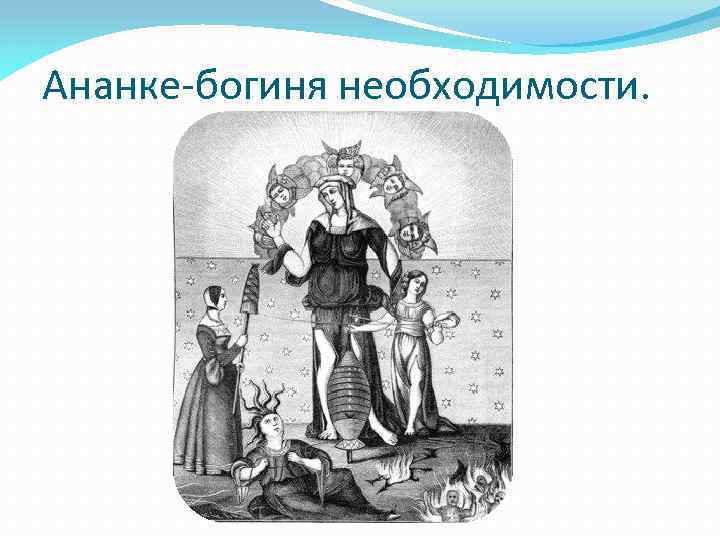 Ананке-богиня необходимости.